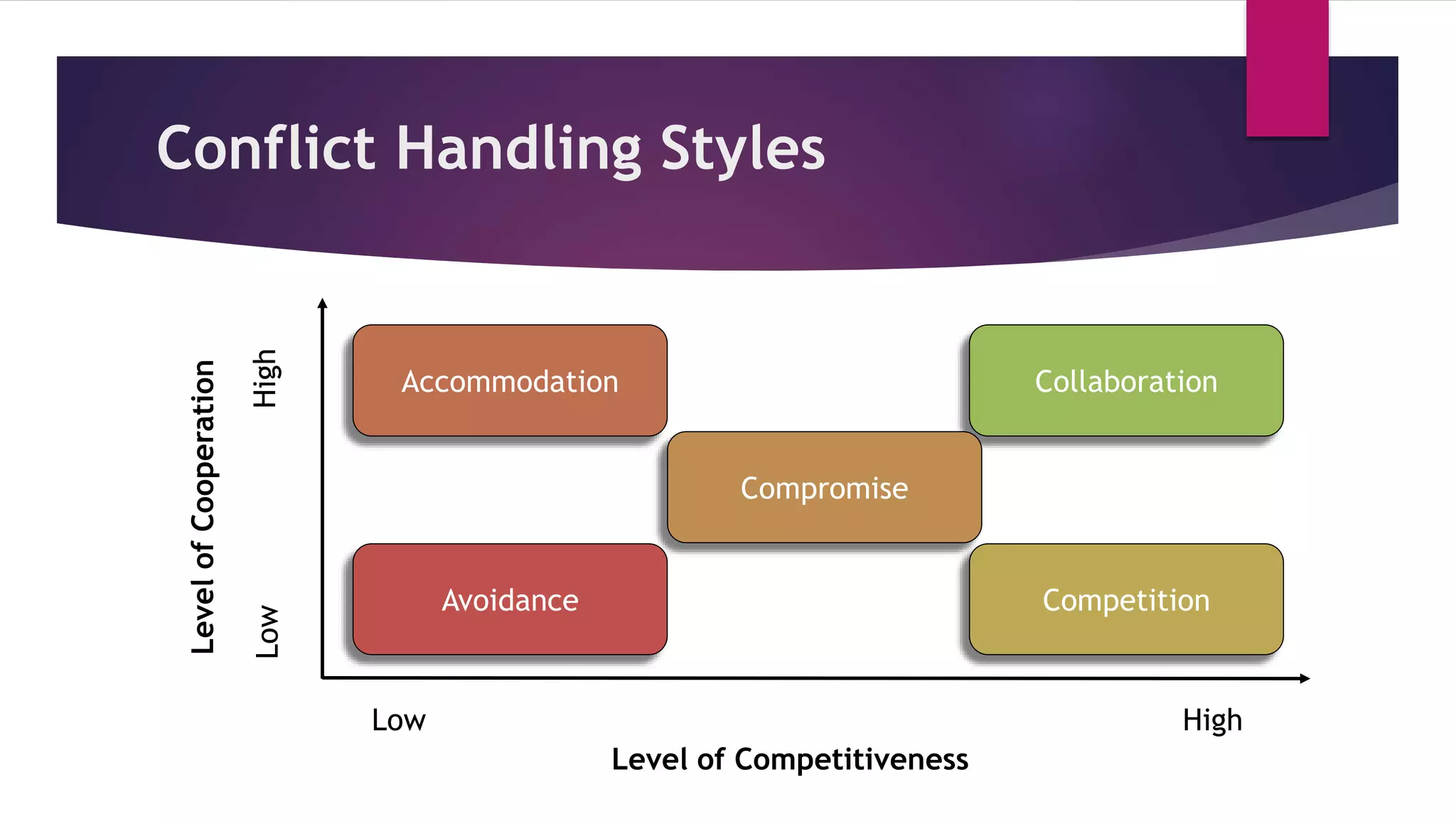 Conflict Handling Styles

Level of Cooperation

High

Low

Accommodation

Collaboration

Compromise

Avoidance

Competition

Low

High

Level of Competitiveness